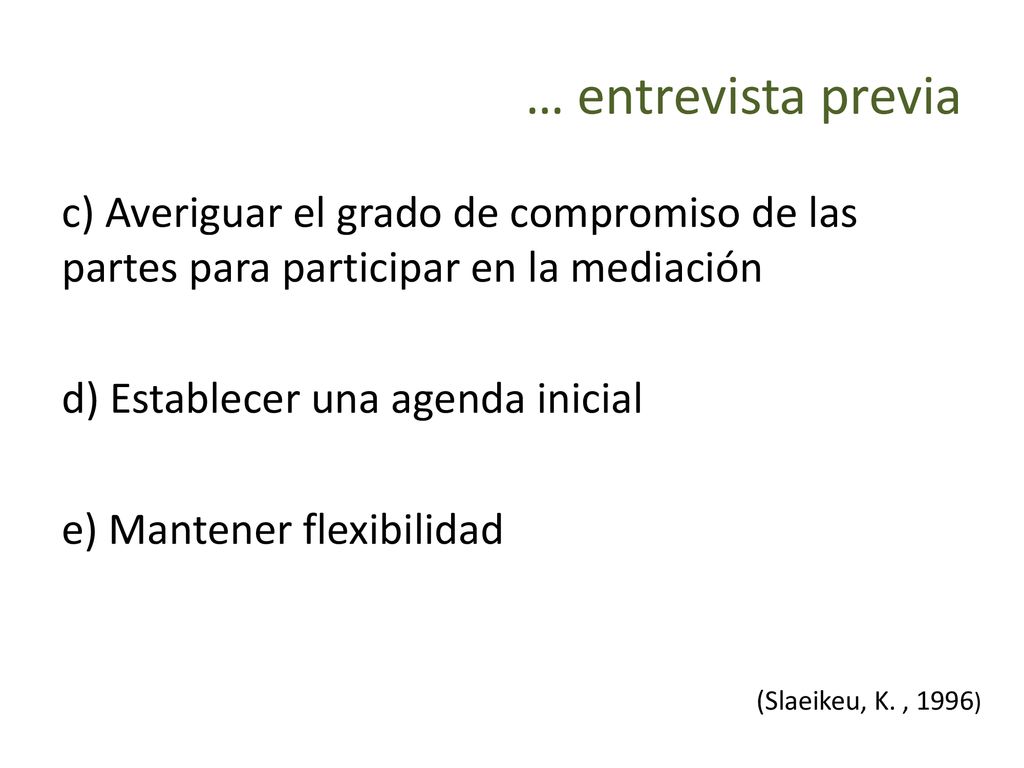 … entrevista previa

c) Averiguar el grado de compromiso de las partes para participar en la mediación

d) Establecer una agenda inicial

e) Mantener flexibilidad

(Slaeikeu, K. , 1996)